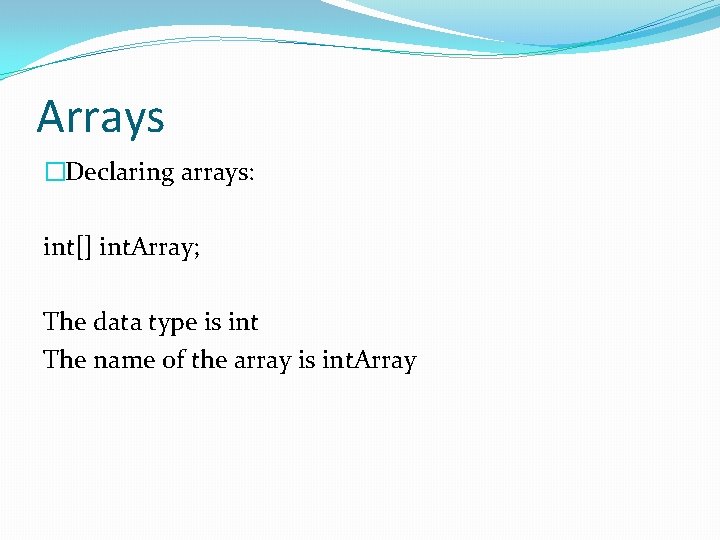 Arrays

□Declaring arrays:

int[] intArray;

The data type is int
The name of the array is intArray